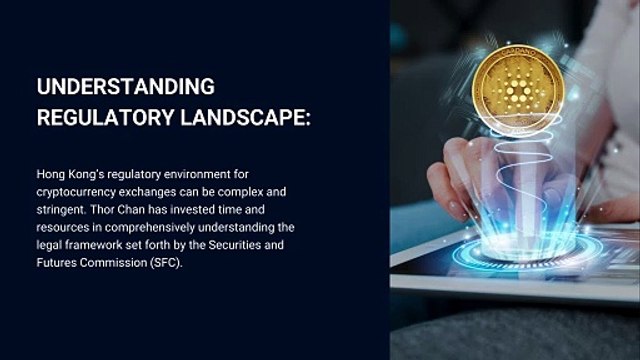 UNDERSTANDING REGULATORY LANDSCAPE:

Hong Kong's regulatory environment for cryptocurrency exchanges can be complex and stringent. Thor Chan has invested time and resources in comprehensively understanding the legal framework set forth by the Securities and Futures Commission (SFC).

CARDANO